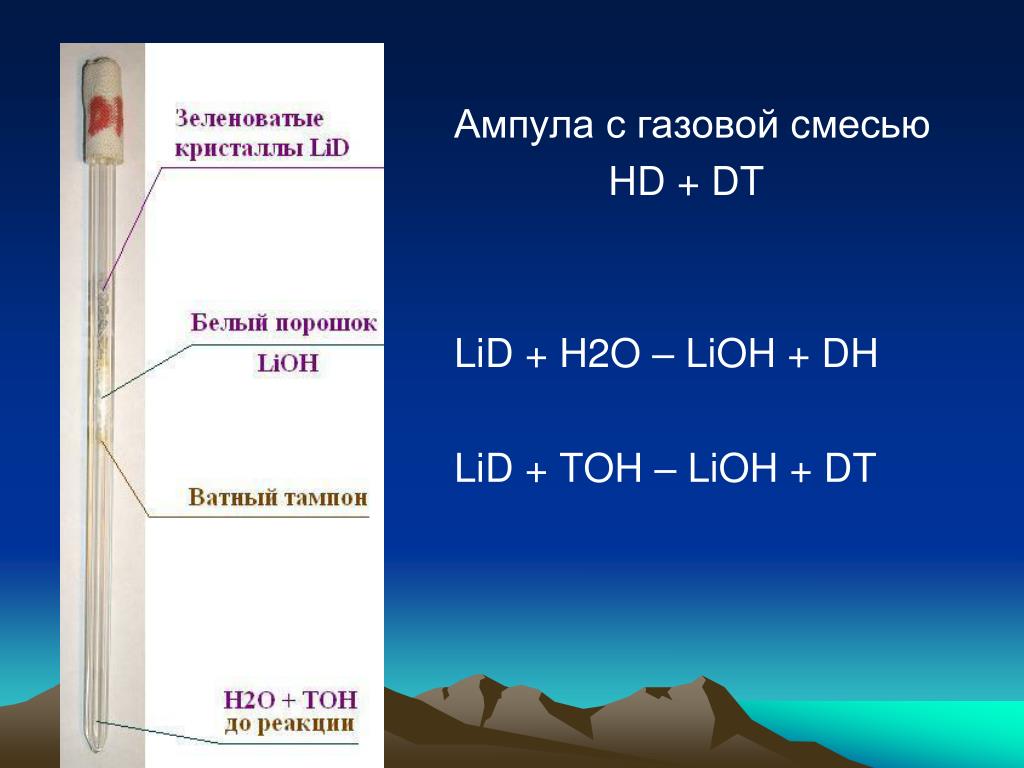 Зеленоватые кристаллы LiD

Белый порошок LiOH

Ватный тампон

H2O + TOH до реакции

Ампула с газовой смесью
HD + DT

LiD + H2O – LiOH + DH

LiD + TOH – LiOH + DT